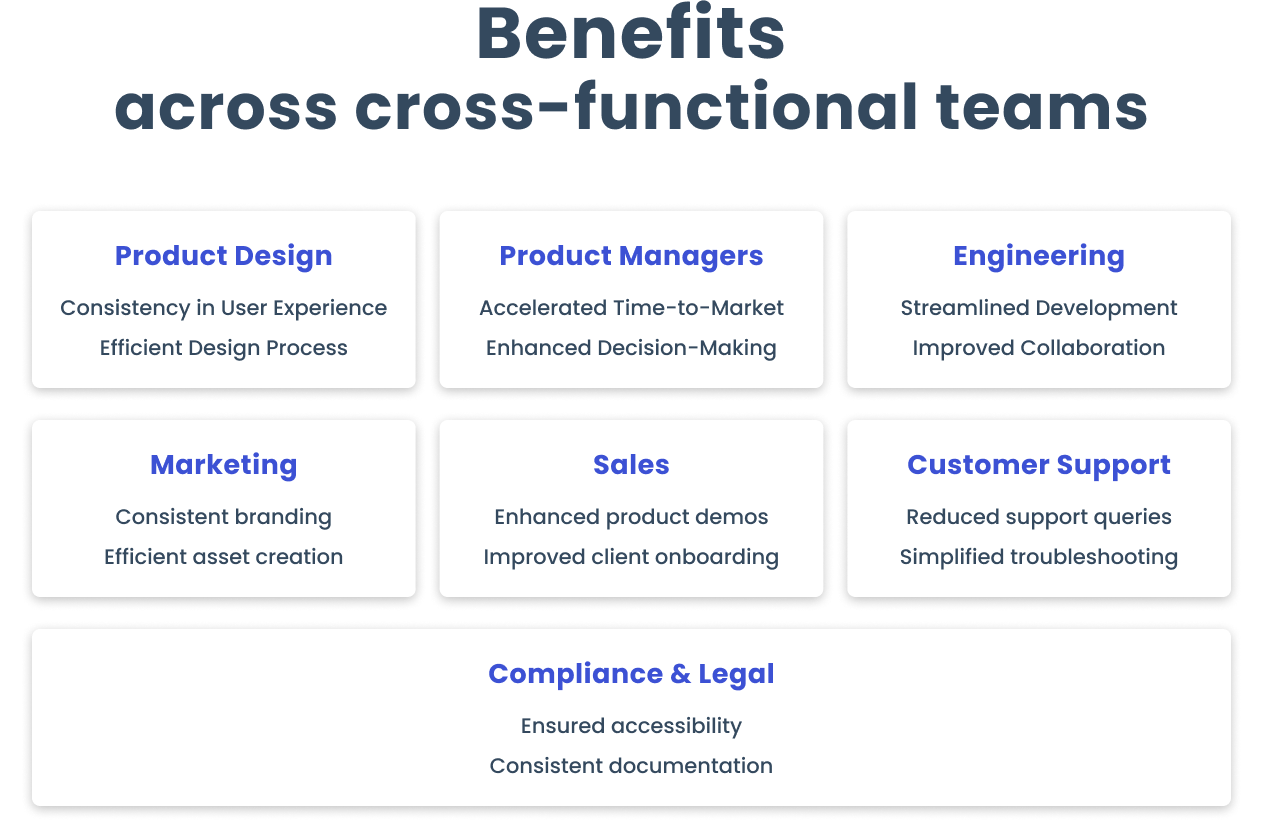 Benefits
across cross-functional teams

Product Design

Consistency in User Experience

Efficient Design Process

Product Managers

Accelerated Time-to-Market

Enhanced Decision-Making

Engineering

Streamlined Development

Improved Collaboration

Marketing

Consistent branding

Efficient asset creation

Sales

Enhanced product demos

Improved client onboarding

Customer Support

Reduced support queries

Simplified troubleshooting

Compliance & Legal

Ensured accessibility

Consistent documentation